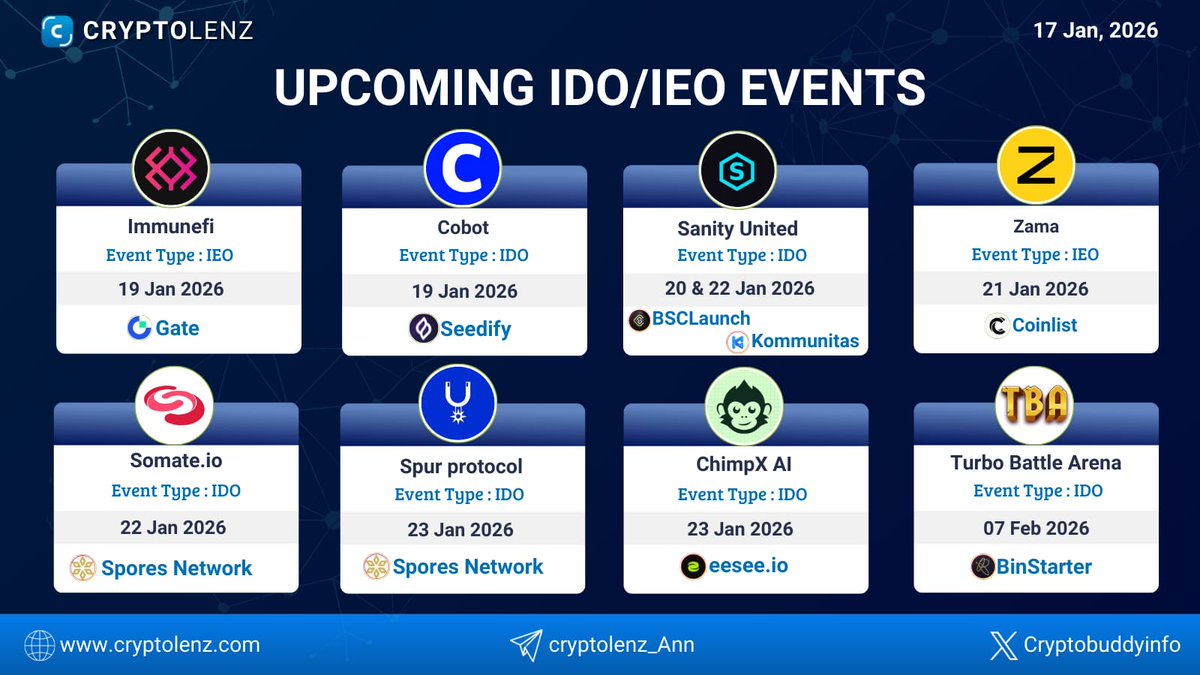 CRYPTOLENZ

17 Jan, 2026

UPCOMING IDO/IEO EVENTS

Immunefi
Event Type : IEO
19 Jan 2026
Gate

Cobot
Event Type : IDO
19 Jan 2026
Seedify

Sanity United
Event Type : IDO
20 & 22 Jan 2026
BSCLaunch
Kommunitas

Zama
Event Type : IEO
21 Jan 2026
Coinlist

Somate.io
Event Type : IDO
22 Jan 2026
Spores Network

Spur protocol
Event Type : IDO
23 Jan 2026
Spores Network

ChimpX AI
Event Type : IDO
23 Jan 2026
eesee.io

TBA
Turbo Battle Arena
Event Type : IDO
07 Feb 2026
BinStarter

www.cryptolenz.com
cryptolenz_Ann
Cryptobuddyinfo